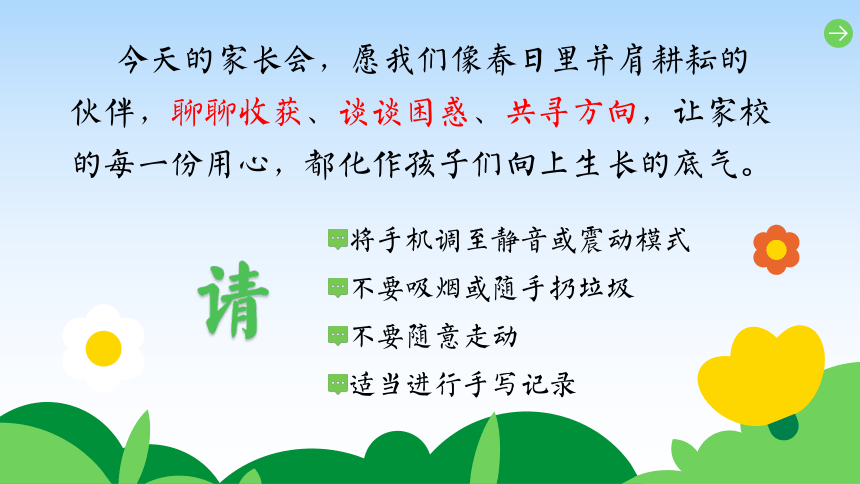 今天的家长会，愿我们像春日里并肩耕耘的伙伴，聊聊收获、谈谈困惑、共寻方向，让家校的每一份用心，都化作孩子们向上生长的底气。

请

将手机调至静音或震动模式

不要吸烟或随手扔垃圾

不要随意走动

适当进行手写记录